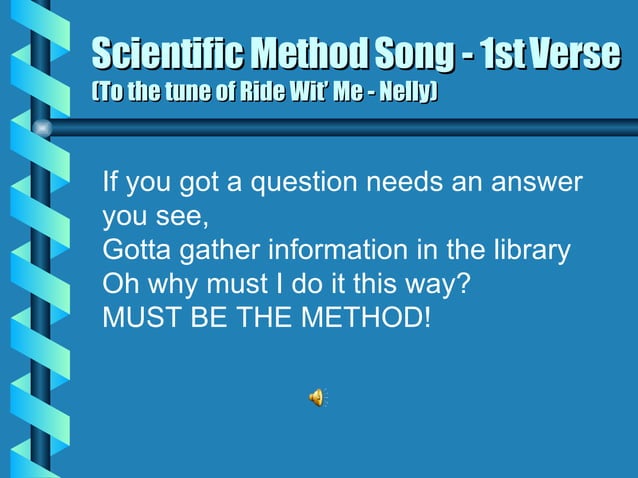 Scientific Method Song - 1st Verse
(To the tune of Ride Wit' Me - Nelly)

If you got a question needs an answer you see,
Gotta gather information in the library
Oh why must I do it this way?
MUST BE THE METHOD!